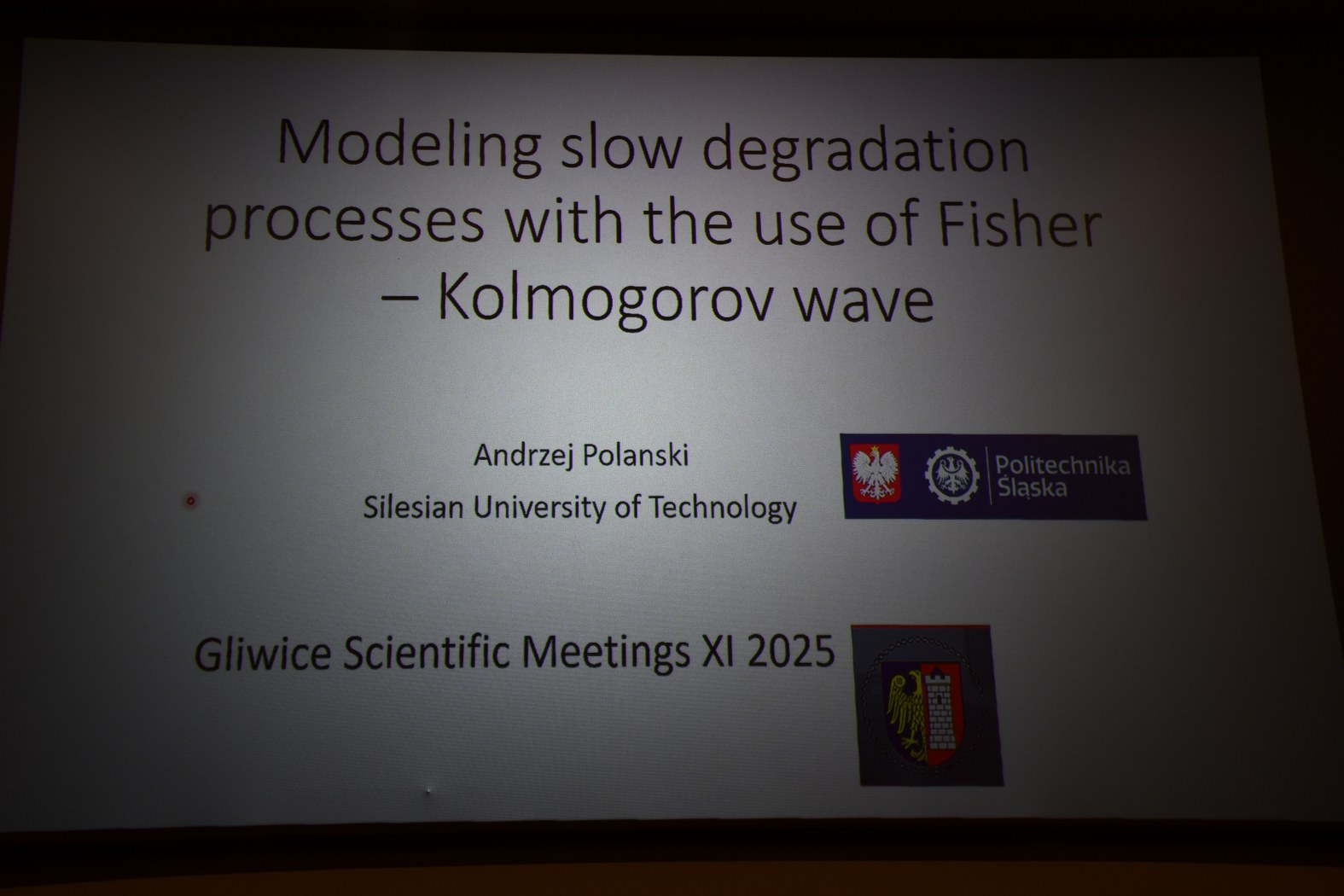 Modeling slow degradation processes with the use of Fisher – Kolmogorov wave

Andrzej Polanski
Silesian University of Technology

Politechnika Śląska

Gliwice Scientific Meetings XI 2025